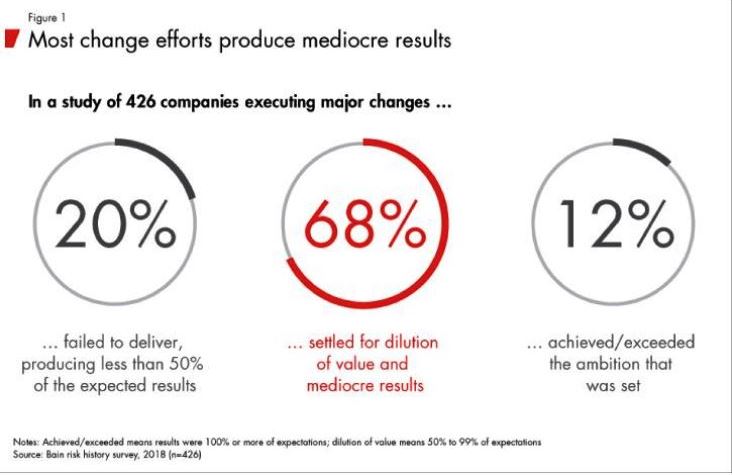 Figure 1

Most change efforts produce mediocre results

In a study of 426 companies executing major changes ...

20%

... failed to deliver, producing less than 50% of the expected results

68%

... settled for dilution of value and mediocre results

12%

... achieved/exceeded the ambition that was set

Notes: Achieved/exceeded means results were 100% or more of expectations; dilution of value means 50% to 99% of expectations
Source: Bain risk history survey, 2018 (n=426)